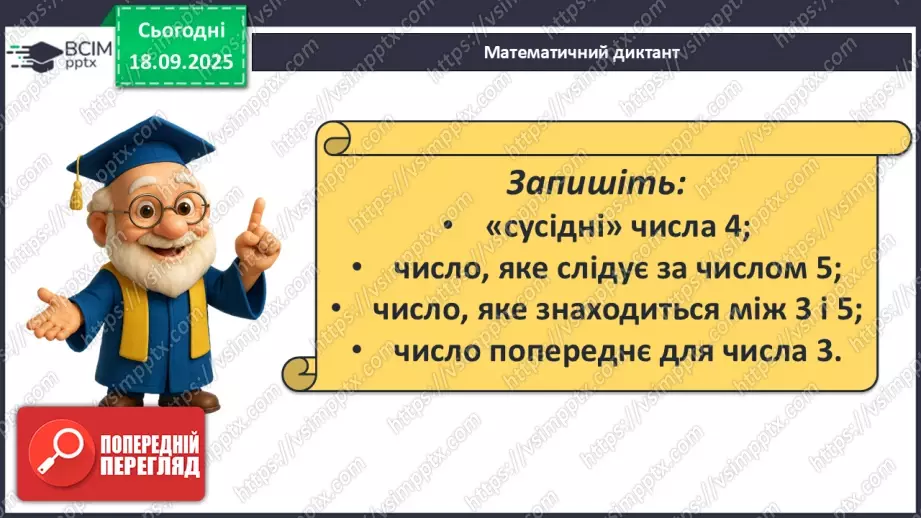 ВСІМ pptx

Сьогодні 18.09.2025

Математичний диктант

Запишіть:
• «сусідні» числа 4;
• число, яке слідує за числом 5;
• число, яке знаходиться між 3 і 5;
• число попереднє для числа 3.

ПОПЕРЕДНІЙ ПЕРЕГЛЯД

https://vsimpptx.com